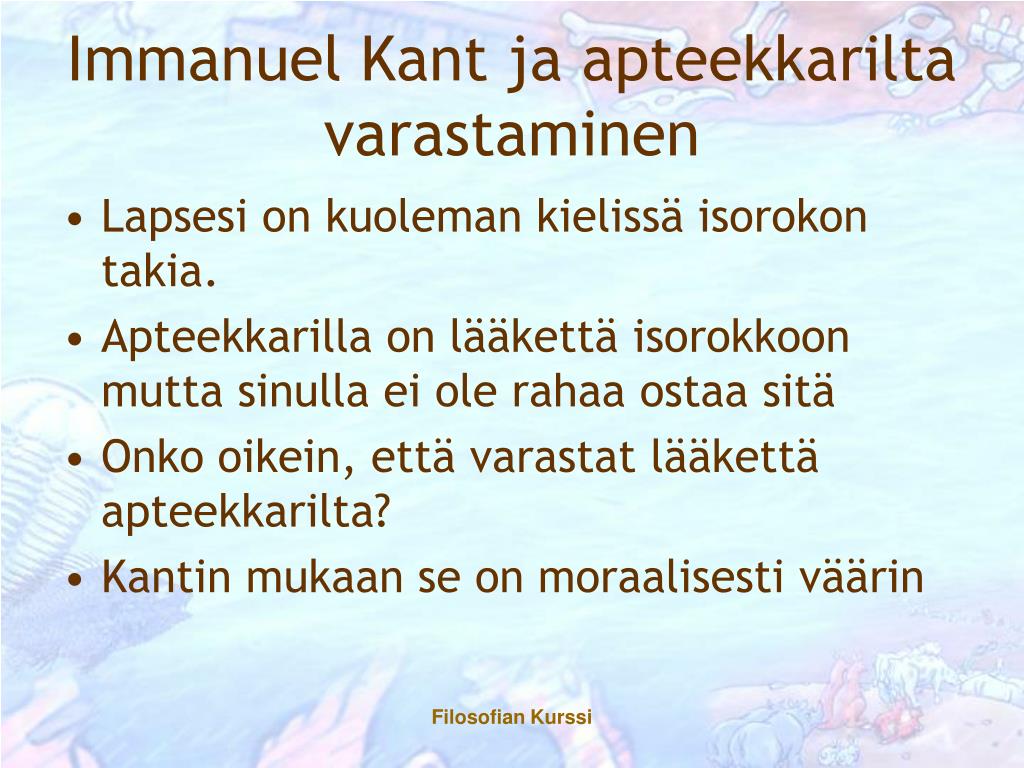 Immanuel Kant ja apteekkarilta varastaminen

• Lapsesi on kuoleman kielissä isorokon takia.
• Apteekkarilla on lääkettä isorokkoon mutta sinulla ei ole rahaa ostaa sitä
• Onko oikein, että varastat lääkettä apteekkarilta?
• Kantin mukaan se on moraalisesti väärin

Filosofian Kurssi